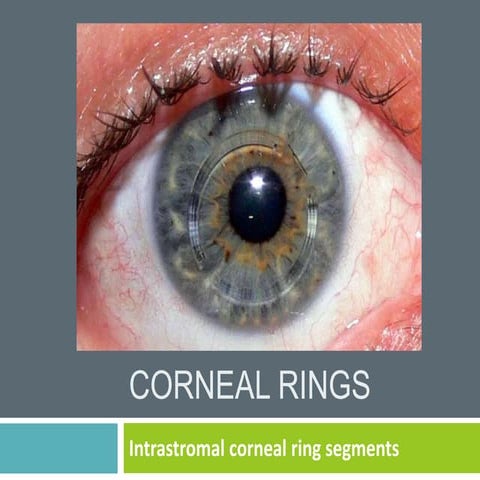 CORNEAL RINGS

Intrastromal corneal ring segments